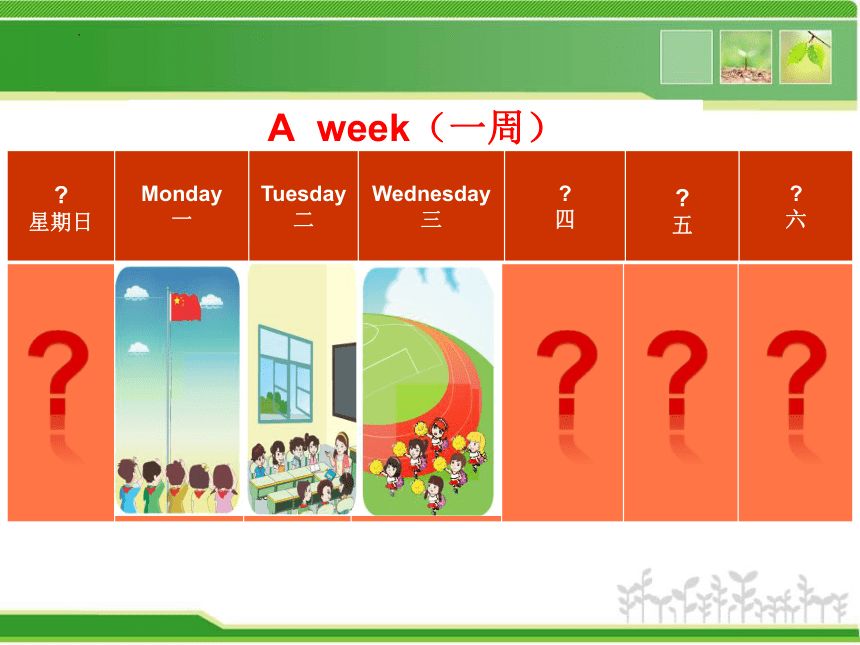 A week（一周）

| ? 星期日 | Monday 一 | Tuesday 二 | Wednesday 三 | ? 四 | ? 五 | ? 六 |
|---|---|---|---|---|---|---|
| ? | | | | ? | ? | ? |